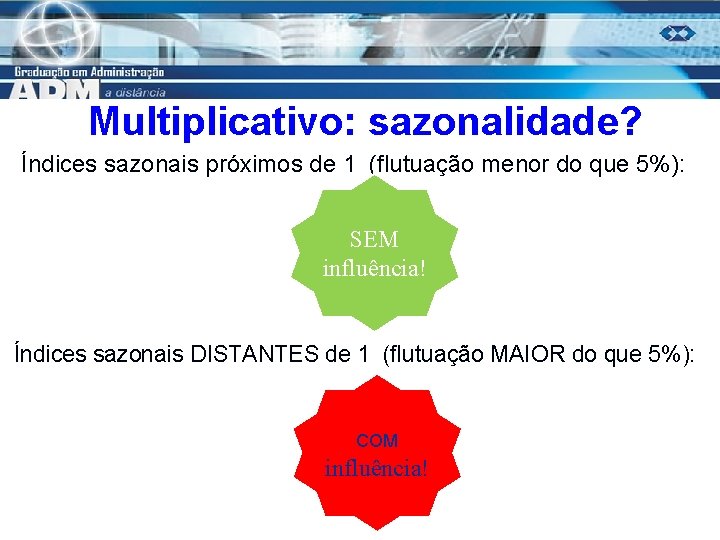 Graduação em Administração
ADM a distância

Multiplicativo: sazonalidade?

Índices sazonais próximos de 1 (flutuação menor do que 5%):

SEM influência!

Índices sazonais DISTANTES de 1 (flutuação MAIOR do que 5%):

COM influência!